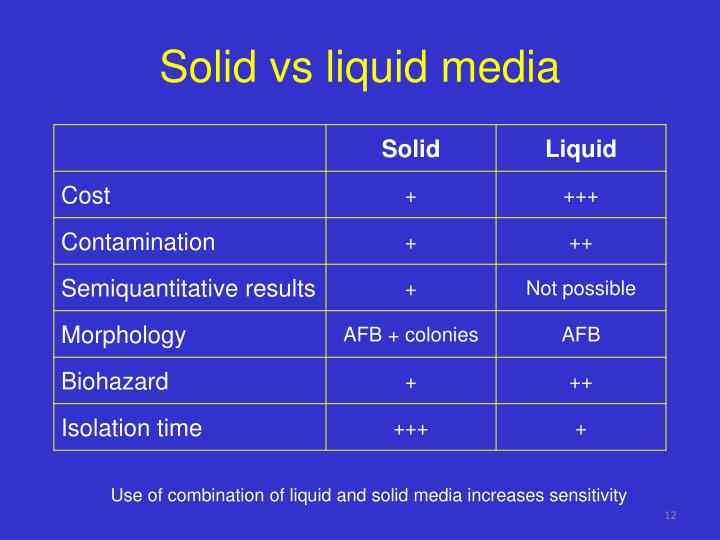 Solid vs liquid media

| | Solid | Liquid |
|---|---|---|
| Cost | + | +++ |
| Contamination | + | ++ |
| Semiquantitative results | + | Not possible |
| Morphology | AFB + colonies | AFB |
| Biohazard | + | ++ |
| Isolation time | +++ | + |

Use of combination of liquid and solid media increases sensitivity

12